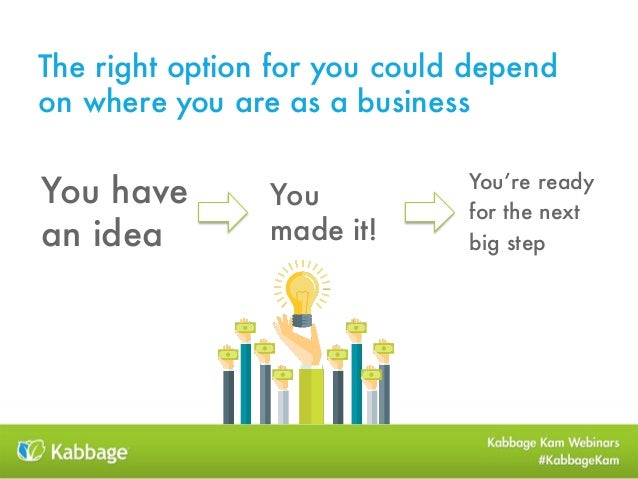 The right option for you could depend on where you are as a business

You have an idea

You made it!

You're ready for the next big step

Kabbage

Kabbage Kam Webinars
#KabbageKam